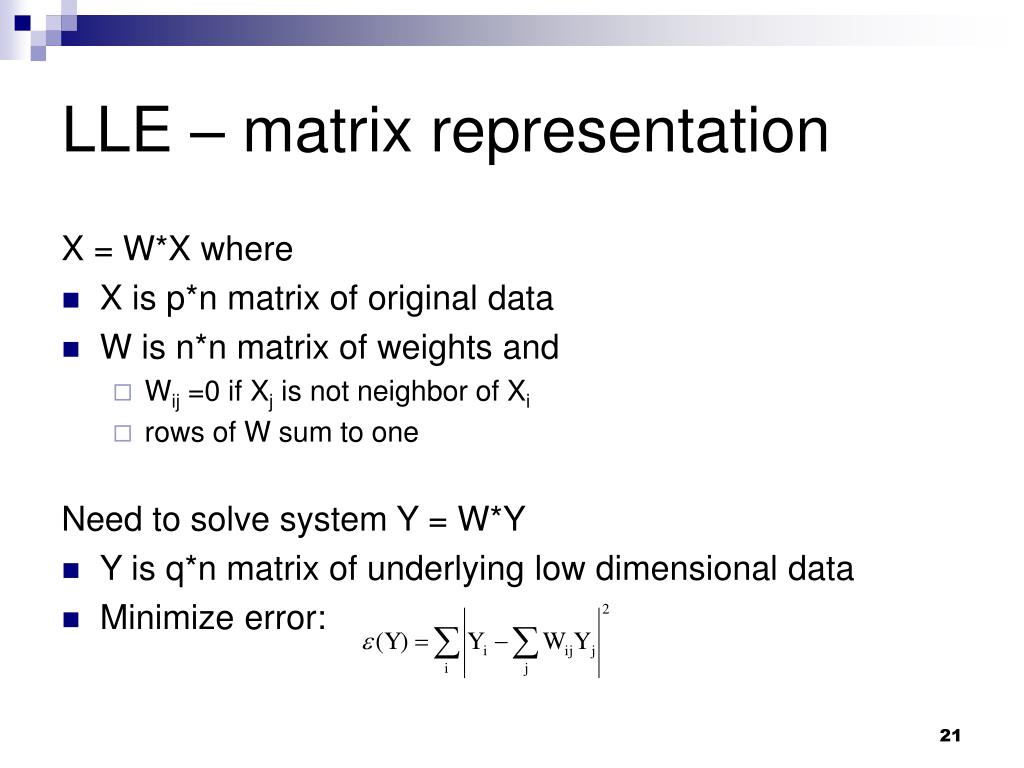 LLE – matrix representation

X = W*X where

- X is p*n matrix of original data
- W is n*n matrix of weights and
  - $W_{ij}$ =0 if $X_j$ is not neighbor of $X_i$
  - rows of W sum to one

Need to solve system Y = W*Y

- Y is q*n matrix of underlying low dimensional data
- Minimize error: $\varepsilon(Y) = \sum_i \left| Y_i - \sum_j W_{ij} Y_j \right|^2$

21